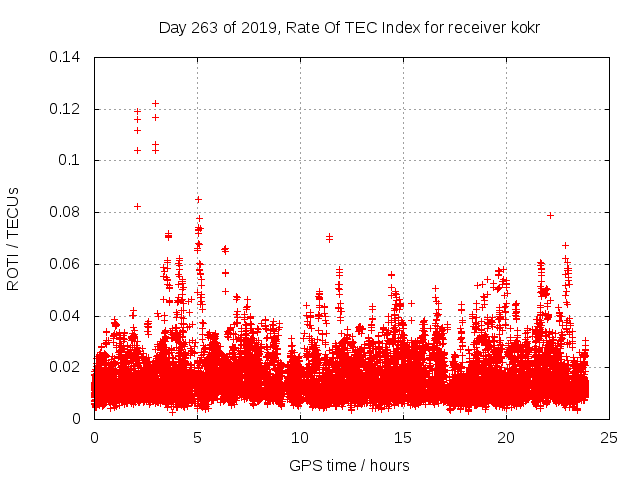 Day 263 of 2019, Rate Of TEC Index for receiver kokr

ROTI / TECUs

0.14
0.12
0.1
0.08
0.06
0.04
0.02
0

0
5
10
15
20
25

GPS time / hours